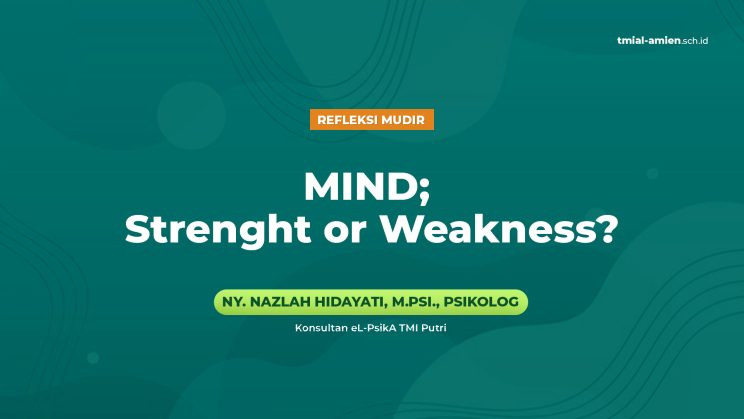 tmial-amien.sch.id

REFLEKSI MUDIR

MIND;
Strenght or Weakness?

NY. NAZLAH HIDAYATI, M.PSI., PSIKOLOG

Konsultan eL-PsikA TMI Putri